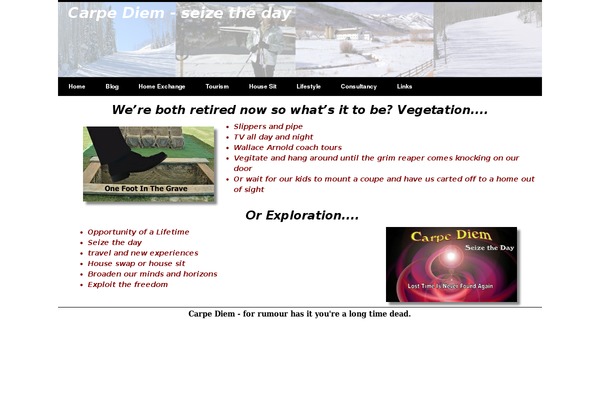 Carpe Diem - seize the day

Home Blog Home Exchange Tourism House Sit Lifestyle Consultancy Links

We're both retired now so what's it to be? Vegetation....

One Foot In The Grave

- Slippers and pipe
- TV all day and night
- Wallace Arnold coach tours
- Vegitate and hang around until the grim reaper comes knocking on our door
- Or wait for our kids to mount a coupe and have us carted off to a home out of sight

Or Exploration....

- Opportunity of a Lifetime
- Seize the day
- travel and new experiences
- House swap or house sit
- Broaden our minds and horizons
- Exploit the freedom

Carpe Diem
Seize the Day
Lost Time Is Never Found Again

Carpe Diem - for rumour has it you're a long time dead.